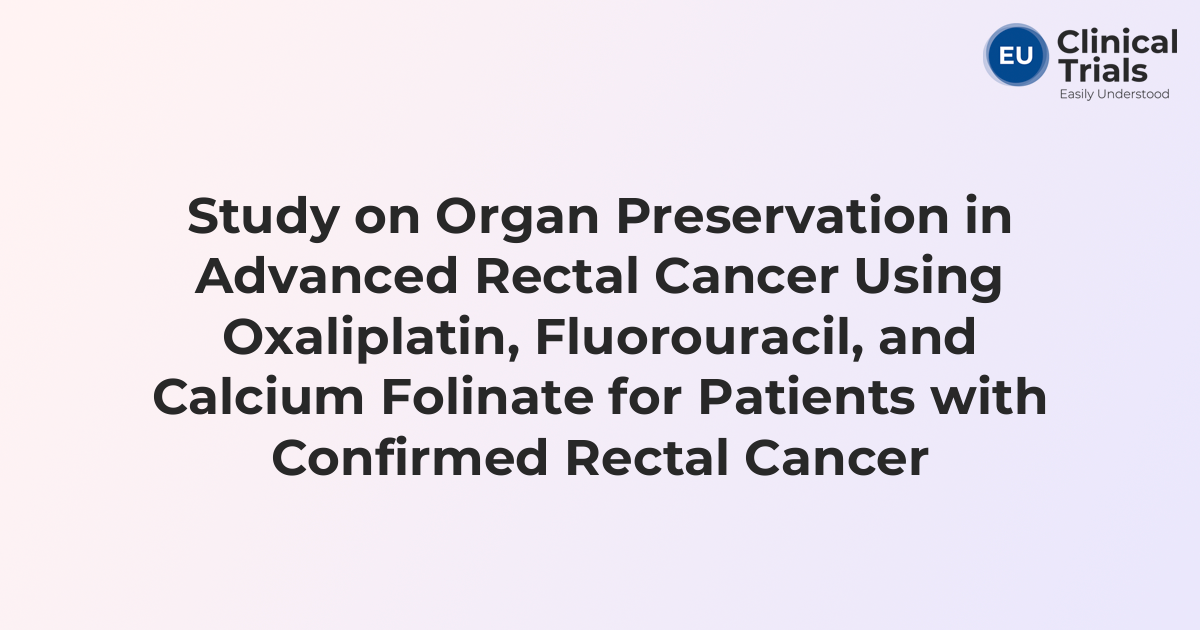 EU Clinical Trials
Easily Understood

Study on Organ Preservation in Advanced Rectal Cancer Using Oxaliplatin, Fluorouracil, and Calcium Folinate for Patients with Confirmed Rectal Cancer